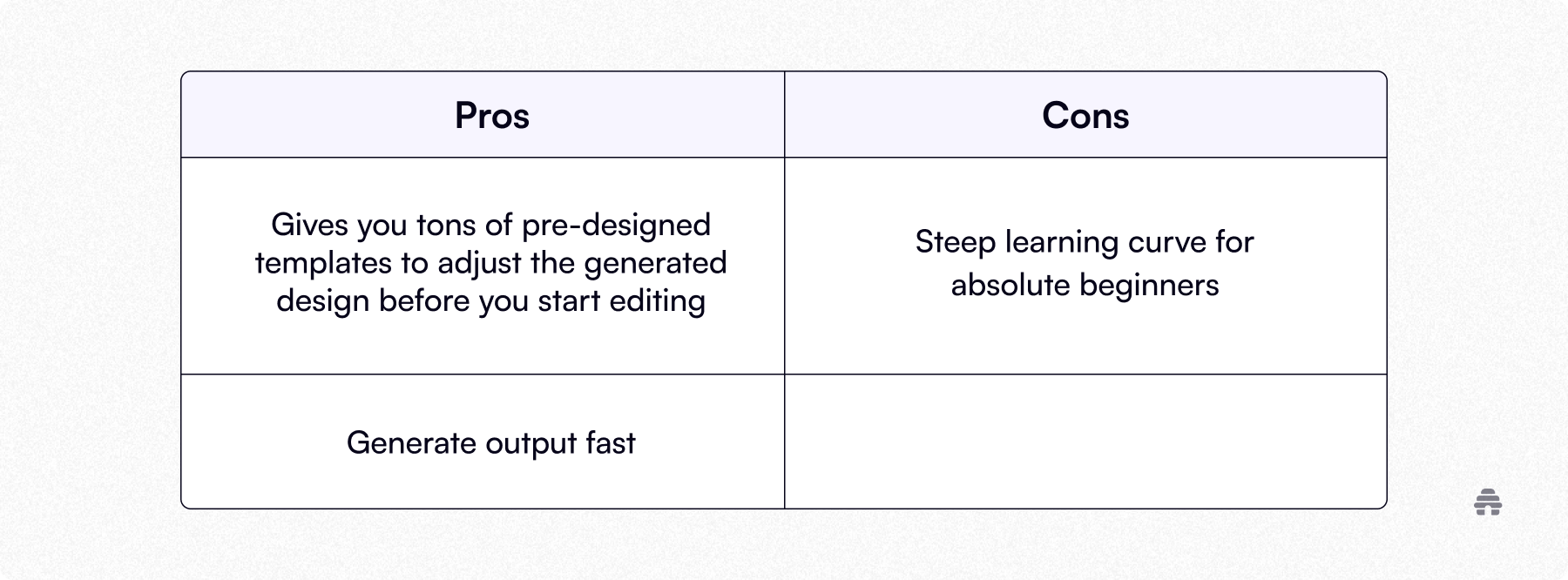 | Pros | Cons |
|---|---|
| Gives you tons of pre-designed templates to adjust the generated design before you start editing | Steep learning curve for absolute beginners |
| Generate output fast | |